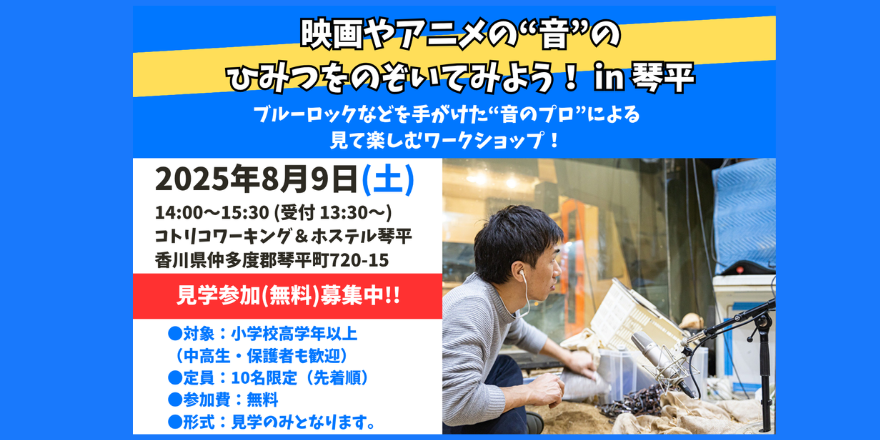 映画やアニメの“音”の
ひみつをのぞいてみよう！ in 琴平

ブルーロックなどを手がけた“音のプロ”による
見て楽しむワークショップ！

2025年8月9日(土)

14:00〜15:30 (受付 13:30〜)
コトリコワーキング＆ホステル琴平
香川県仲多度郡琴平町720-15

見学参加(無料)募集中!!

●対象：小学校高学年以上
（中高生・保護者も歓迎）
●定員：10名限定（先着順）
●参加費：無料
●形式：見学のみとなります。